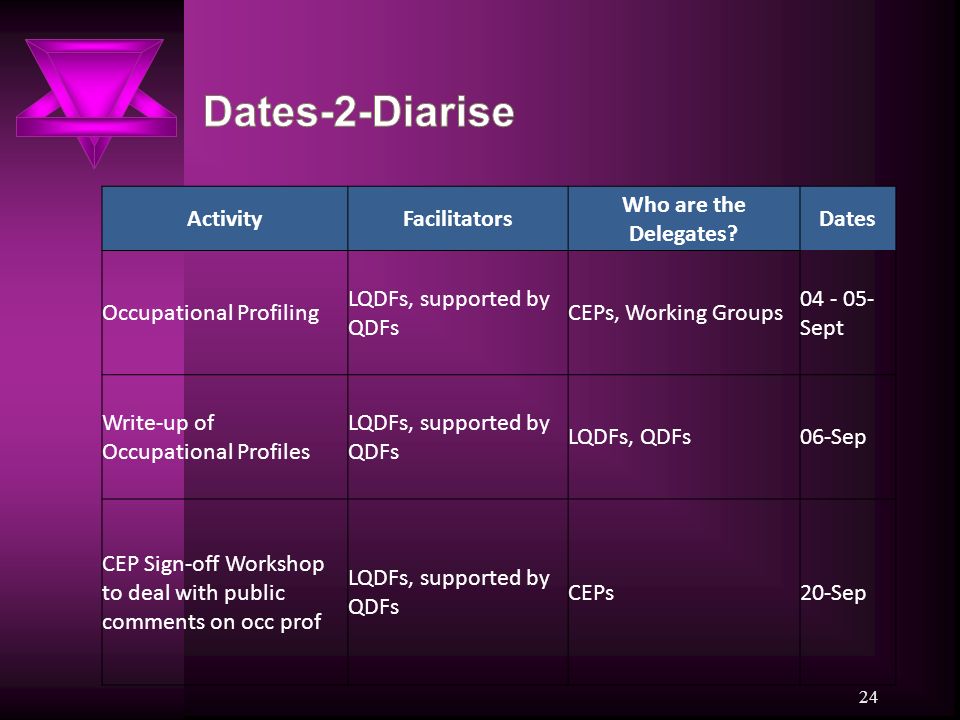 Dates-2-Diarise

| Activity | Facilitators | Who are the Delegates? | Dates |
|---|---|---|---|
| Occupational Profiling | LQDFs, supported by QDFs | CEPs, Working Groups | 04 - 05-Sept |
| Write-up of Occupational Profiles | LQDFs, supported by QDFs | LQDFs, QDFs | 06-Sep |
| CEP Sign-off Workshop to deal with public comments on occ prof | LQDFs, supported by QDFs | CEPs | 20-Sep |

24